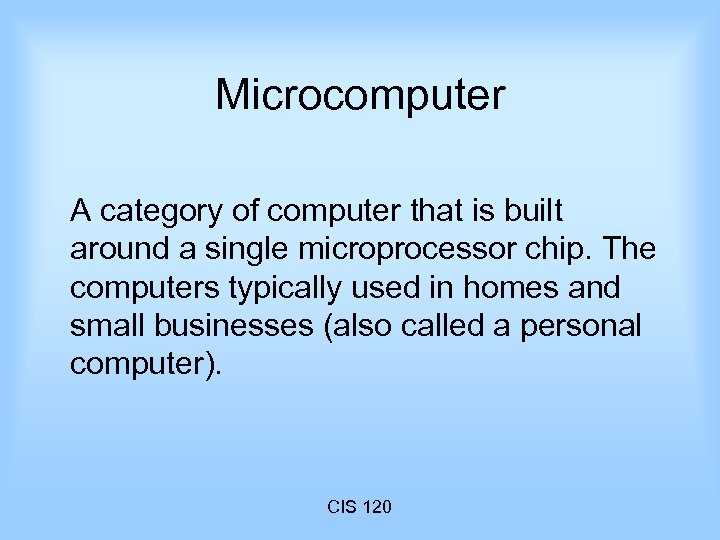 Microcomputer

A category of computer that is built around a single microprocessor chip. The computers typically used in homes and small businesses (also called a personal computer).

CIS 120